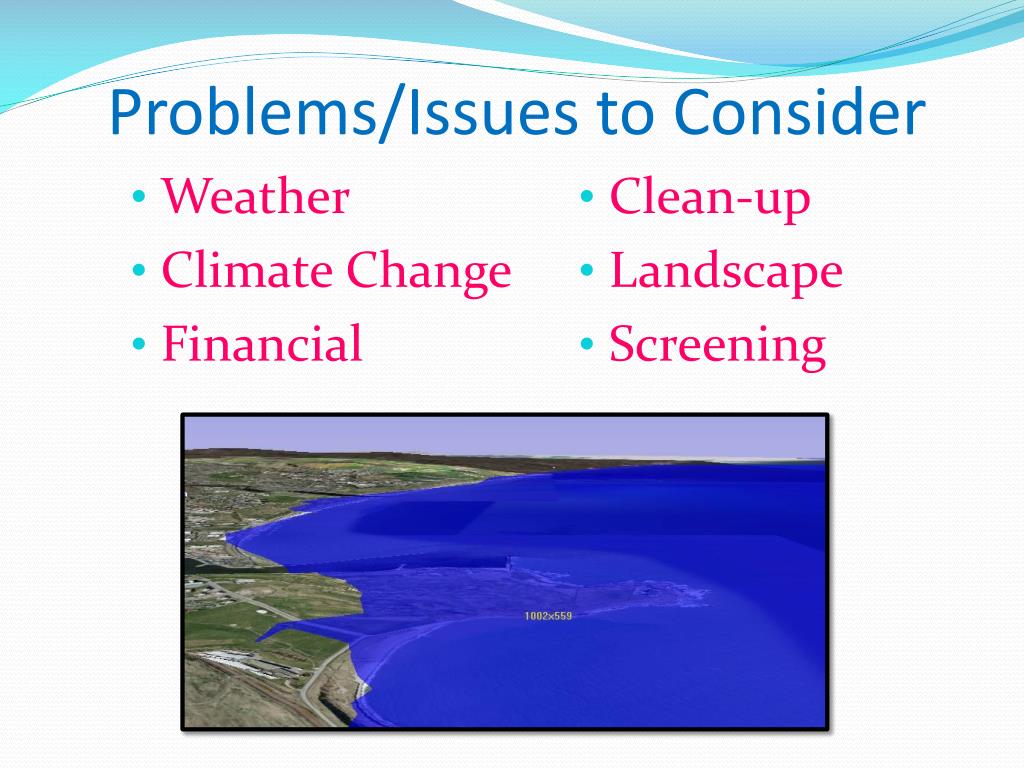 Problems/Issues to Consider

• Weather
• Climate Change
• Financial

• Clean-up
• Landscape
• Screening

1002x559